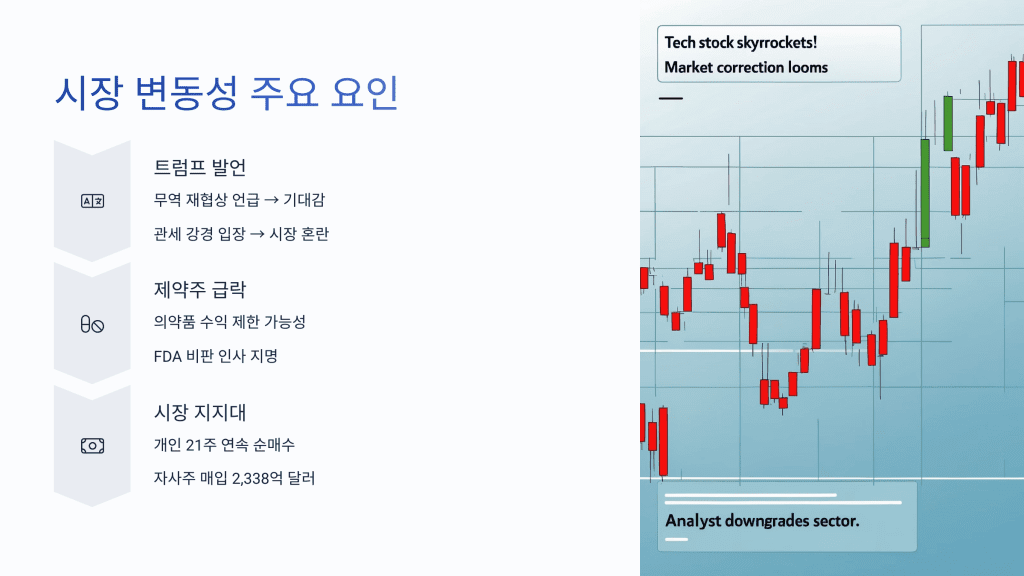 시장 변동성 주요 요인

트럼프 발언

무역 재협상 언급 → 기대감

관세 강경 입장 → 시장 혼란

제약주 급락

의약품 수익 제한 가능성

FDA 비판 인사 지명

시장 지지대

개인 21주 연속 순매수

자사주 매입 2,338억 달러

Tech stock skyrrockets!
Market correction looms

Analyst downgrades sector.